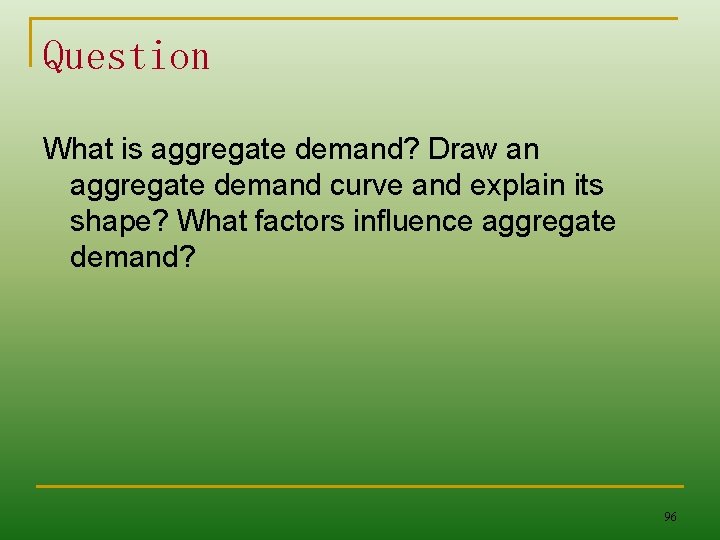 Question

What is aggregate demand? Draw an aggregate demand curve and explain its shape? What factors influence aggregate demand?

96